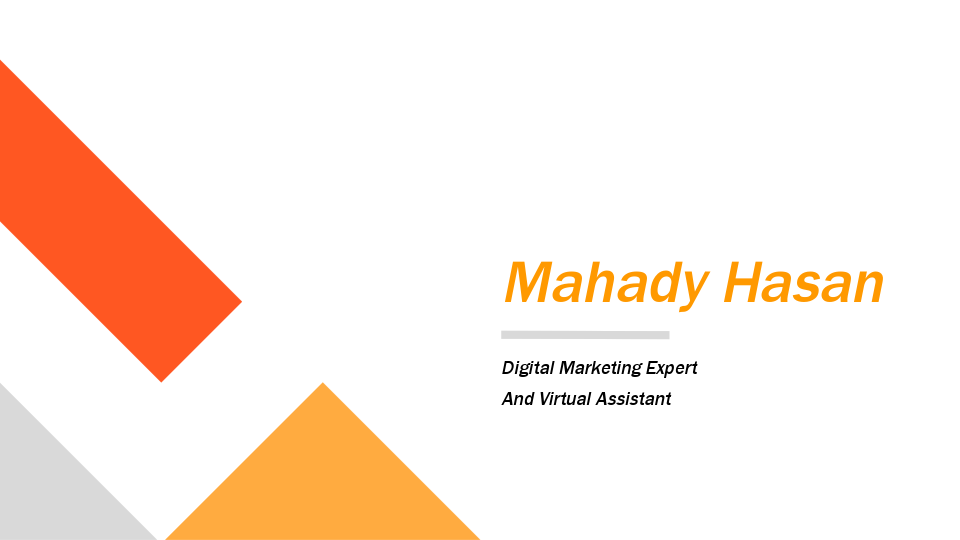 Mahady Hasan

Digital Marketing Expert
And Virtual Assistant